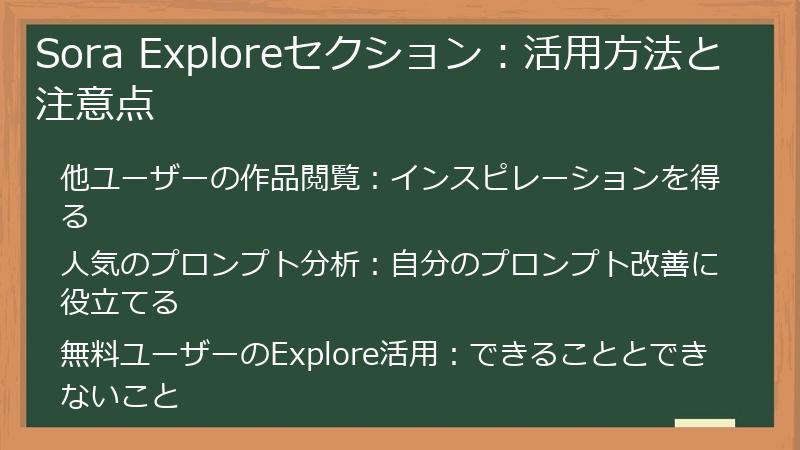 Sora Exploreセクション：活用方法と注意点

他ユーザーの作品閲覧：インスピレーションを得る

人気のプロンプト分析：自分のプロンプト改善に役立てる

無料ユーザーのExplore活用：できることとできないこと